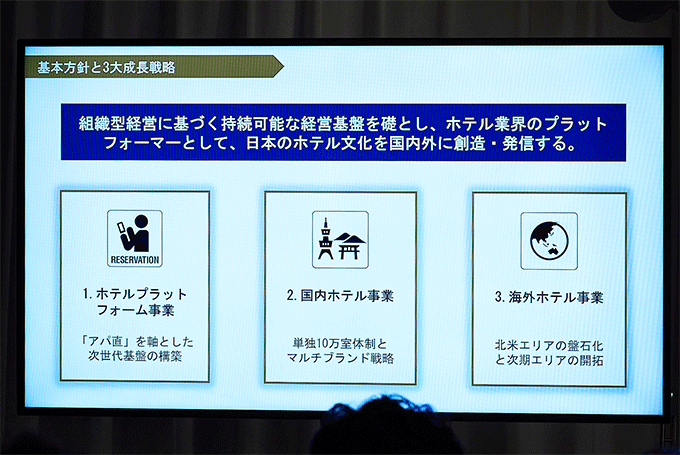 基本方針と3大成長戦略

組織型経営に基づく持続可能な経営基盤を礎とし、ホテル業界のプラットフォーマーとして、日本のホテル文化を国内外に創造・発信する。

RESERVATION

1. ホテルプラットフォーム事業

「アパ直」を軸とした次世代基盤の構築

2. 国内ホテル事業

単独10万室体制とマルチブランド戦略

3. 海外ホテル事業

北米エリアの盤石化と次期エリアの開拓